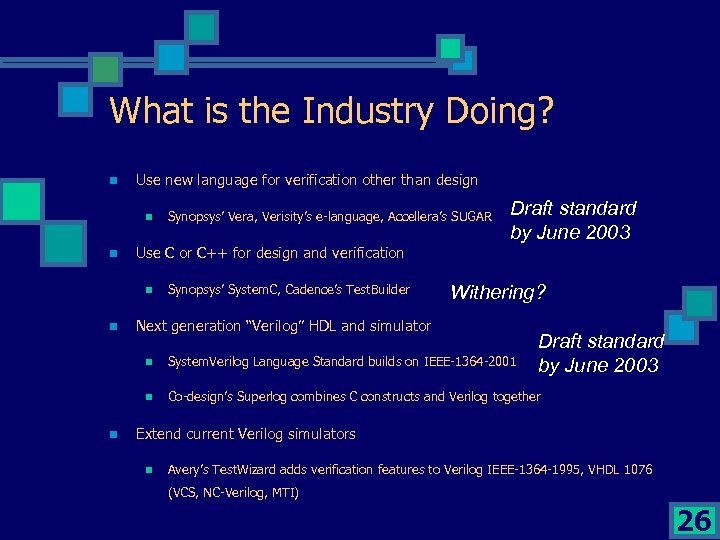 What is the Industry Doing?

Use new language for verification other than design

Synopsys' Vera, Verisity's e-language, Accellera's SUGAR

Draft standard by June 2003

Use C or C++ for design and verification

Synopsys' SystemC, Cadence's TestBuilder

Withering?

Next generation "Verilog" HDL and simulator

SystemVerilog Language Standard builds on IEEE-1364-2001

Draft standard by June 2003

Co-design's Superlog combines C constructs and Verilog together

Extend current Verilog simulators

Avery's TestWizard adds verification features to Verilog IEEE-1364-1995, VHDL 1076 (VCS, NC-Verilog, MTI)

26